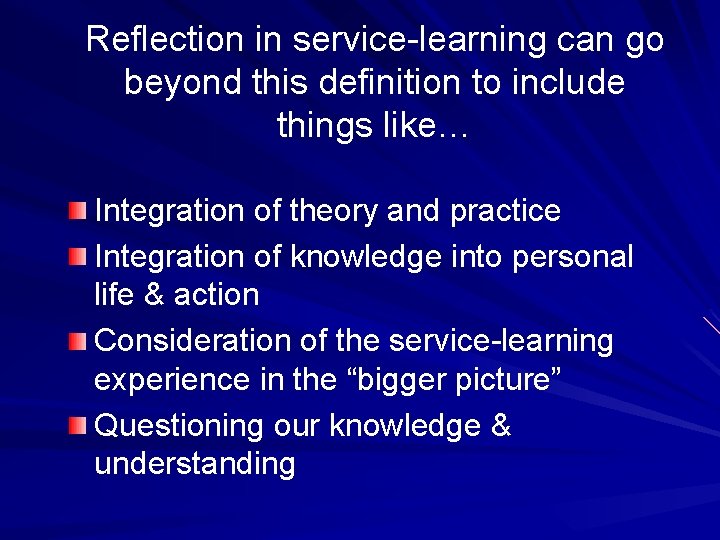 Reflection in service-learning can go beyond this definition to include things like…

Integration of theory and practice

Integration of knowledge into personal life & action

Consideration of the service-learning experience in the “bigger picture”

Questioning our knowledge & understanding